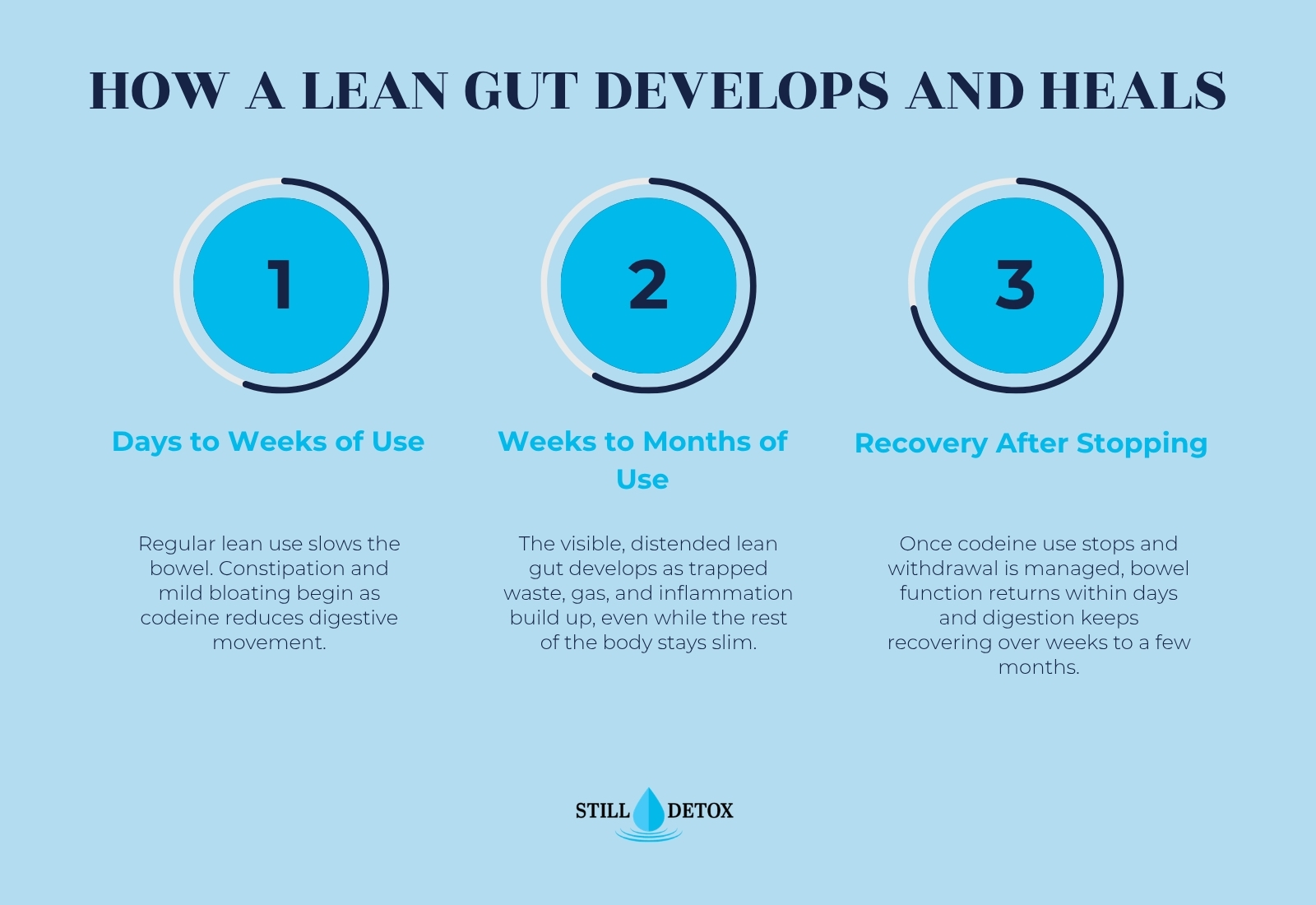 HOW A LEAN GUT DEVELOPS AND HEALS

1

Days to Weeks of Use

Regular lean use slows the bowel. Constipation and mild bloating begin as codeine reduces digestive movement.

2

Weeks to Months of Use

The visible, distended lean gut develops as trapped waste, gas, and inflammation build up, even while the rest of the body stays slim.

3

Recovery After Stopping

Once codeine use stops and withdrawal is managed, bowel function returns within days and digestion keeps recovering over weeks to a few months.

STILL DETOX